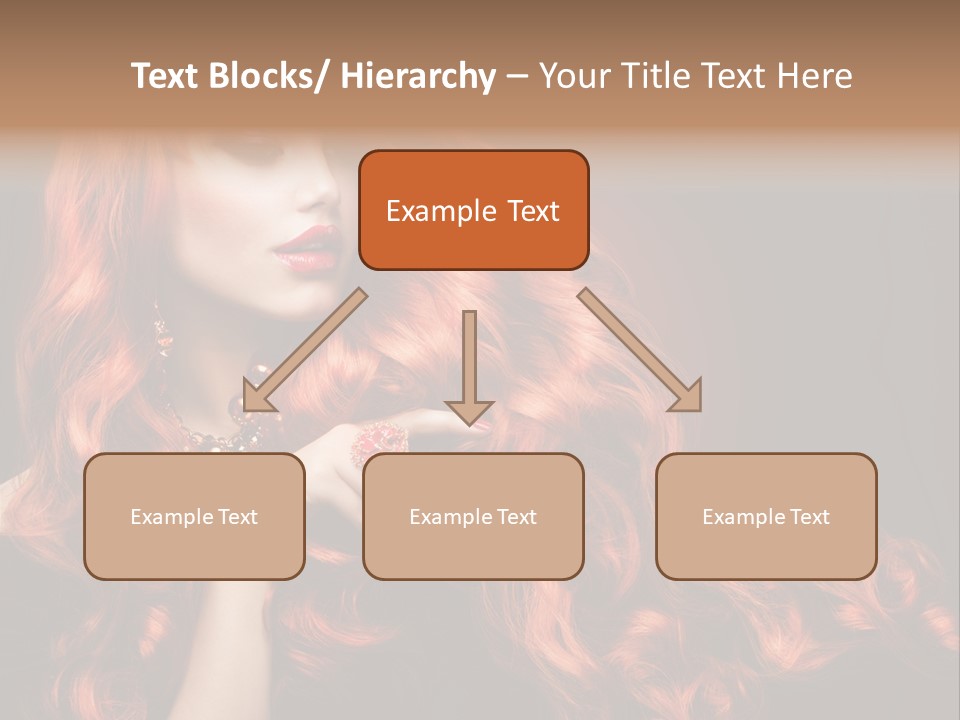 Text Blocks/ Hierarchy – Your Title Text Here

Example Text

Example Text

Example Text

Example Text